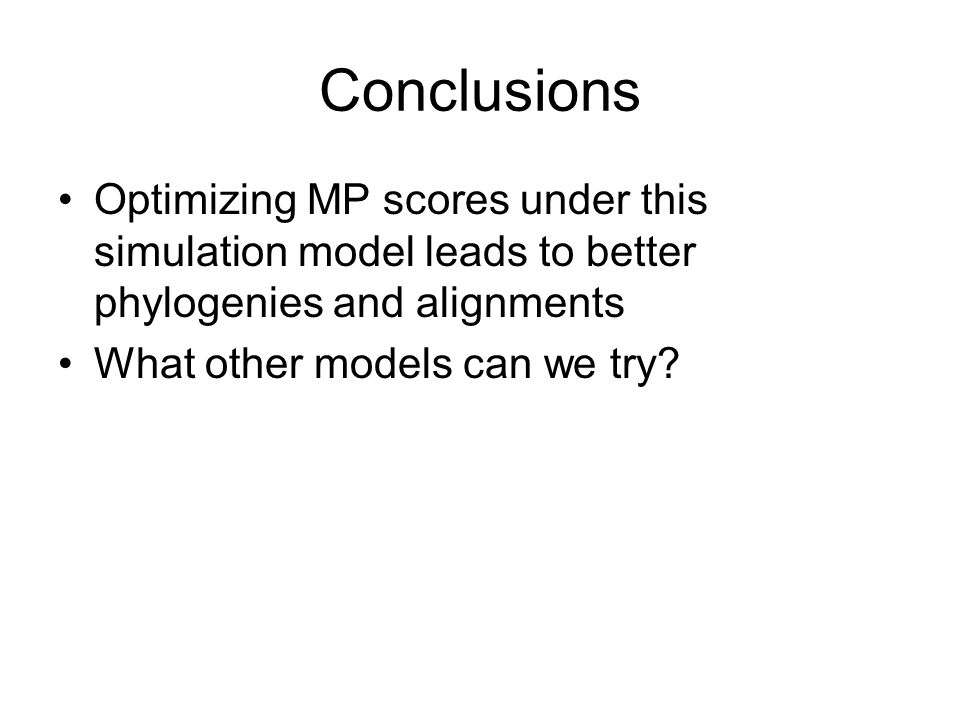 Conclusions

• Optimizing MP scores under this simulation model leads to better phylogenies and alignments
• What other models can we try?